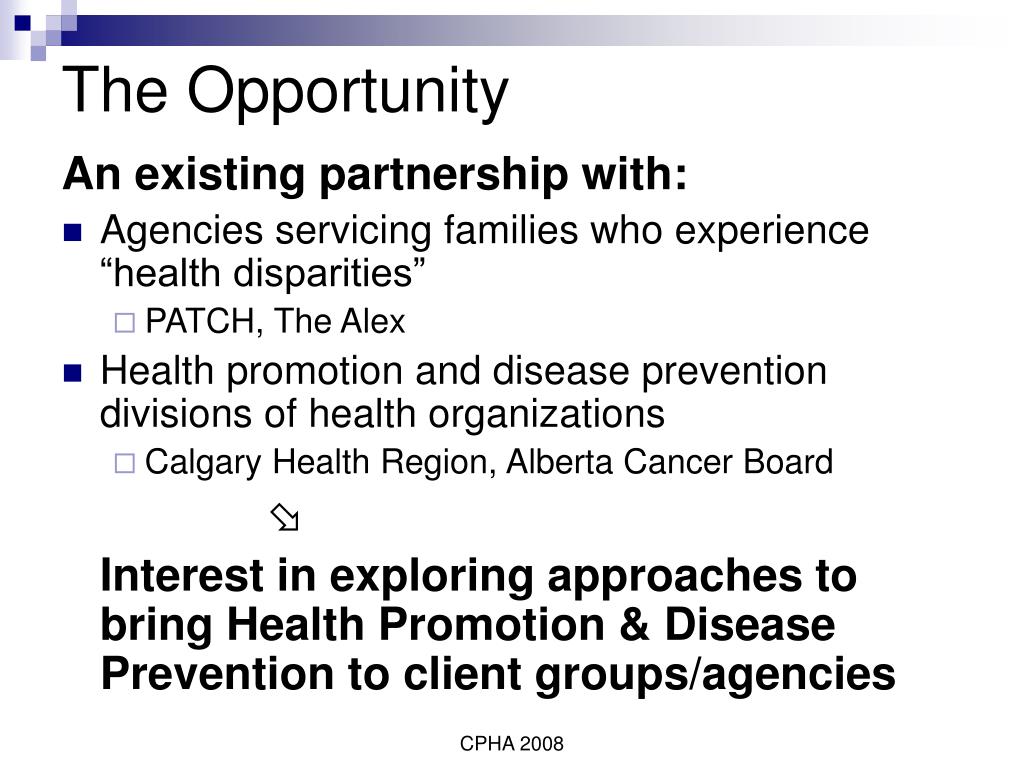 The Opportunity

An existing partnership with:

Agencies servicing families who experience “health disparities”

PATCH, The Alex

Health promotion and disease prevention divisions of health organizations

Calgary Health Region, Alberta Cancer Board

⇘

Interest in exploring approaches to bring Health Promotion & Disease Prevention to client groups/agencies

CPHA 2008